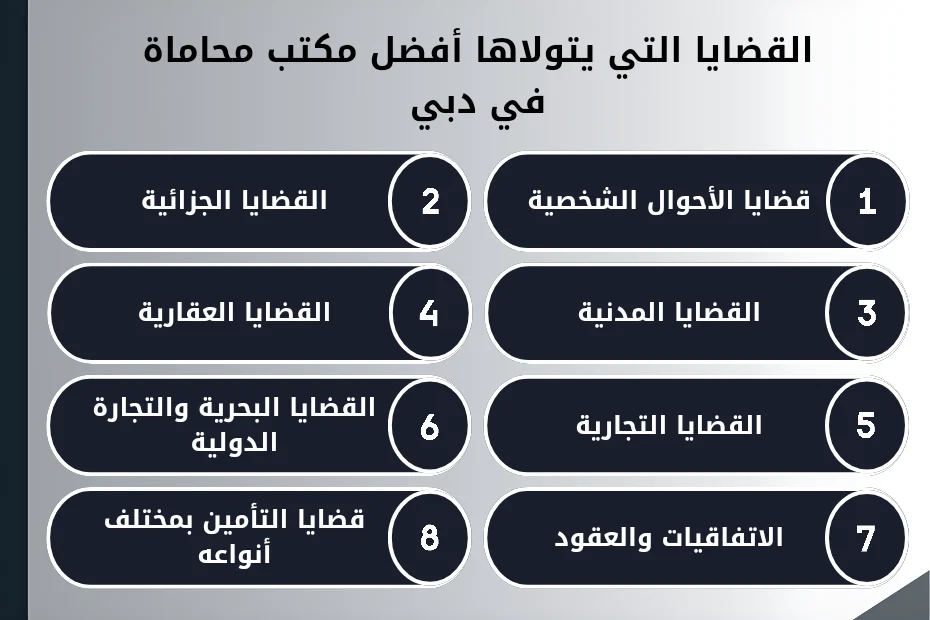 القضايا التي يتولاها أفضل مكتب محاماة في دبي

1 قضايا الأحوال الشخصية

2 القضايا الجزائية

3 القضايا المدنية

4 القضايا العقارية

5 القضايا التجارية

6 القضايا البحرية والتجارة الدولية

7 الاتفاقيات والعقود

8 قضايا التأمين بمختلف أنواعه